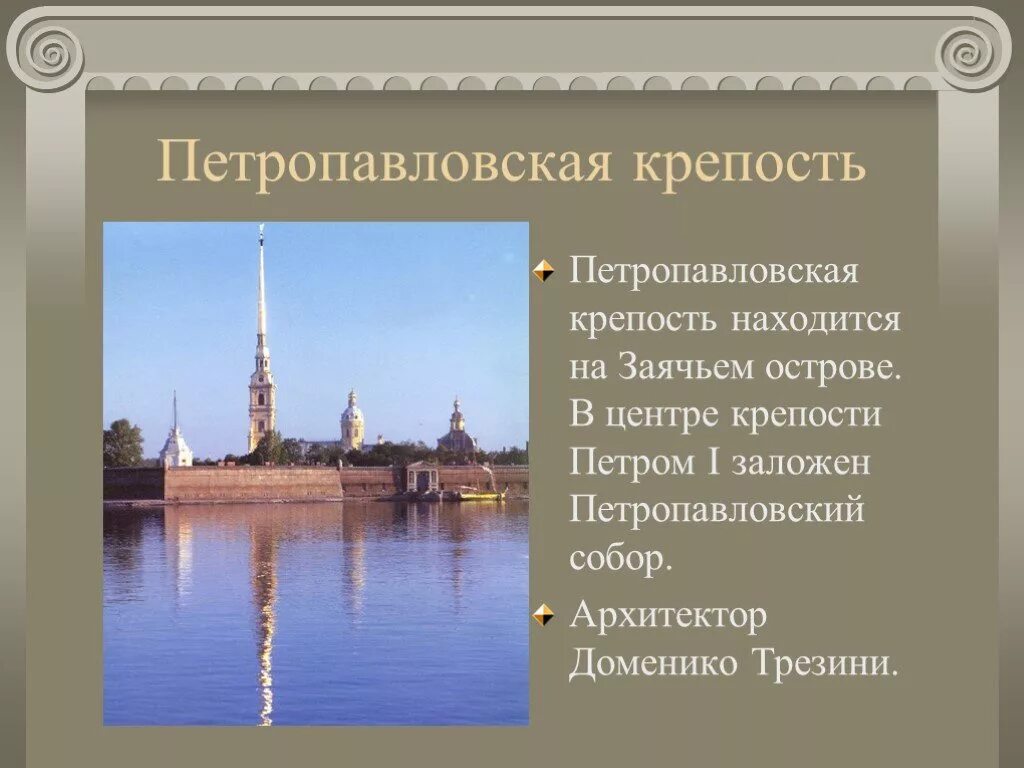 Петропавловская крепость

Петропавловская крепость находится на Заячьем острове. В центре крепости Петром I заложен Петропавловский собор.

Архитектор Доменико Трезини.